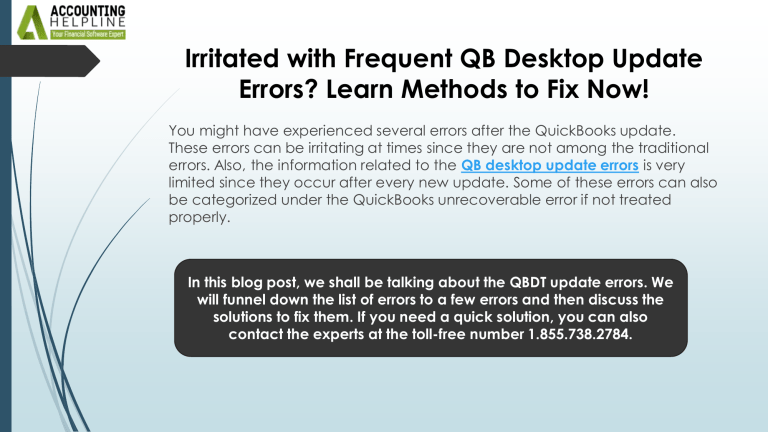 ACCOUNTING HELPLINE
Your Financial Software Expert

Irritated with Frequent QB Desktop Update Errors? Learn Methods to Fix Now!

You might have experienced several errors after the QuickBooks update. These errors can be irritating at times since they are not among the traditional errors. Also, the information related to the QB desktop update errors is very limited since they occur after every new update. Some of these errors can also be categorized under the QuickBooks unrecoverable error if not treated properly.

In this blog post, we shall be talking about the QBDT update errors. We will funnel down the list of errors to a few errors and then discuss the solutions to fix them. If you need a quick solution, you can also contact the experts at the toll-free number 1.855.738.2784.